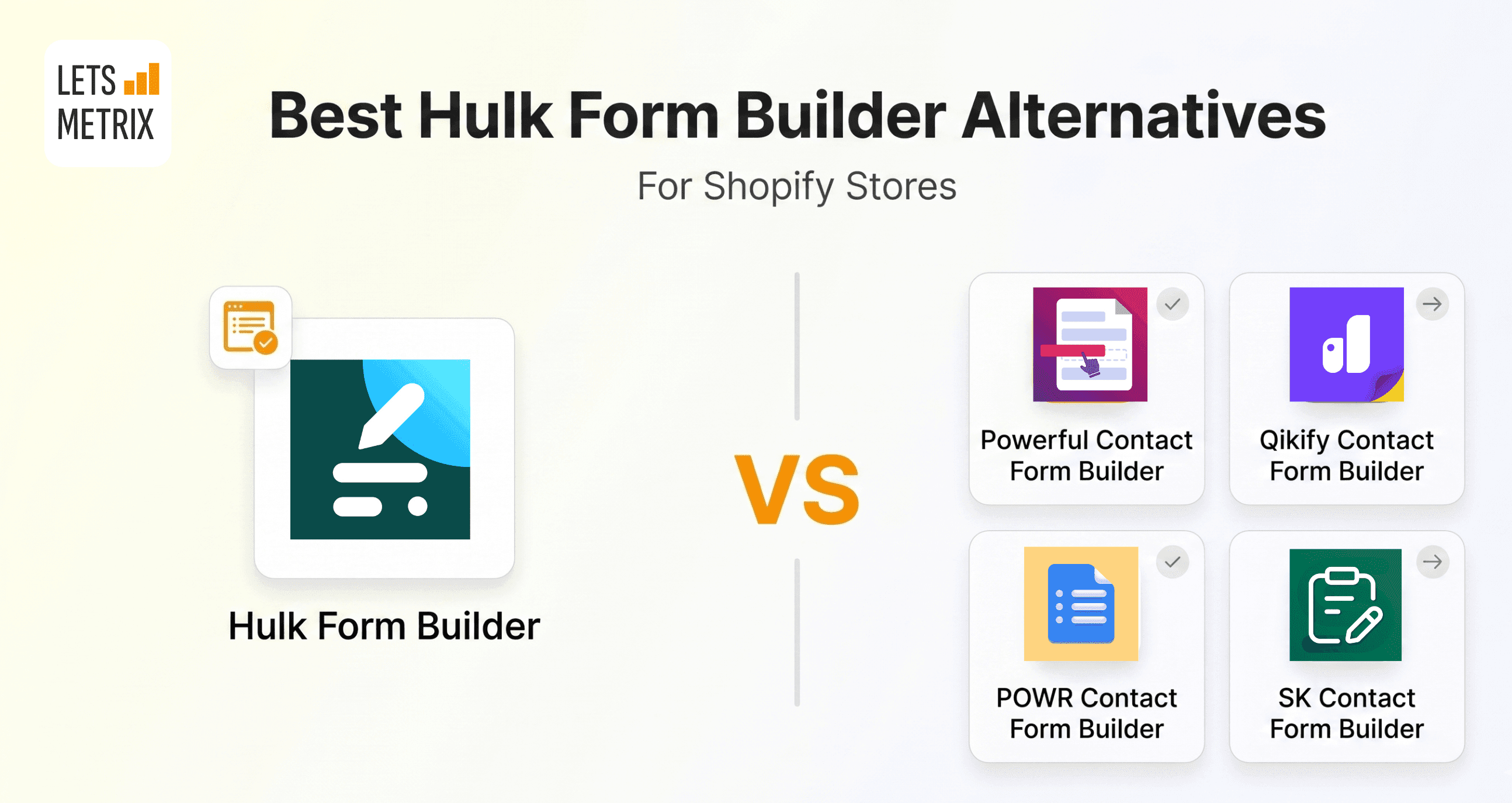 LETS METRIX

Best Hulk Form Builder Alternatives

For Shopify Stores

Hulk Form Builder

VS

Powerful Contact Form Builder

Qikify Contact Form Builder

POWR Contact Form Builder

SK Contact Form Builder